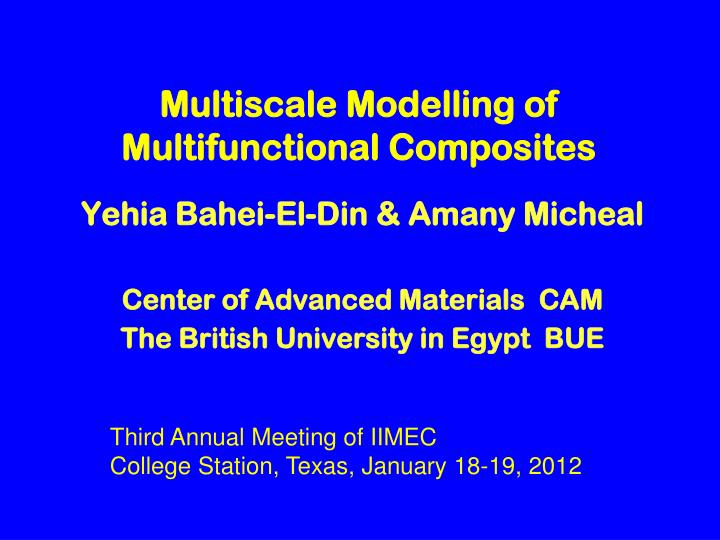 Multiscale Modelling of Multifunctional Composites

Yehia Bahei-El-Din & Amany Micheal

Center of Advanced Materials CAM
The British University in Egypt BUE

Third Annual Meeting of IIMEC
College Station, Texas, January 18-19, 2012